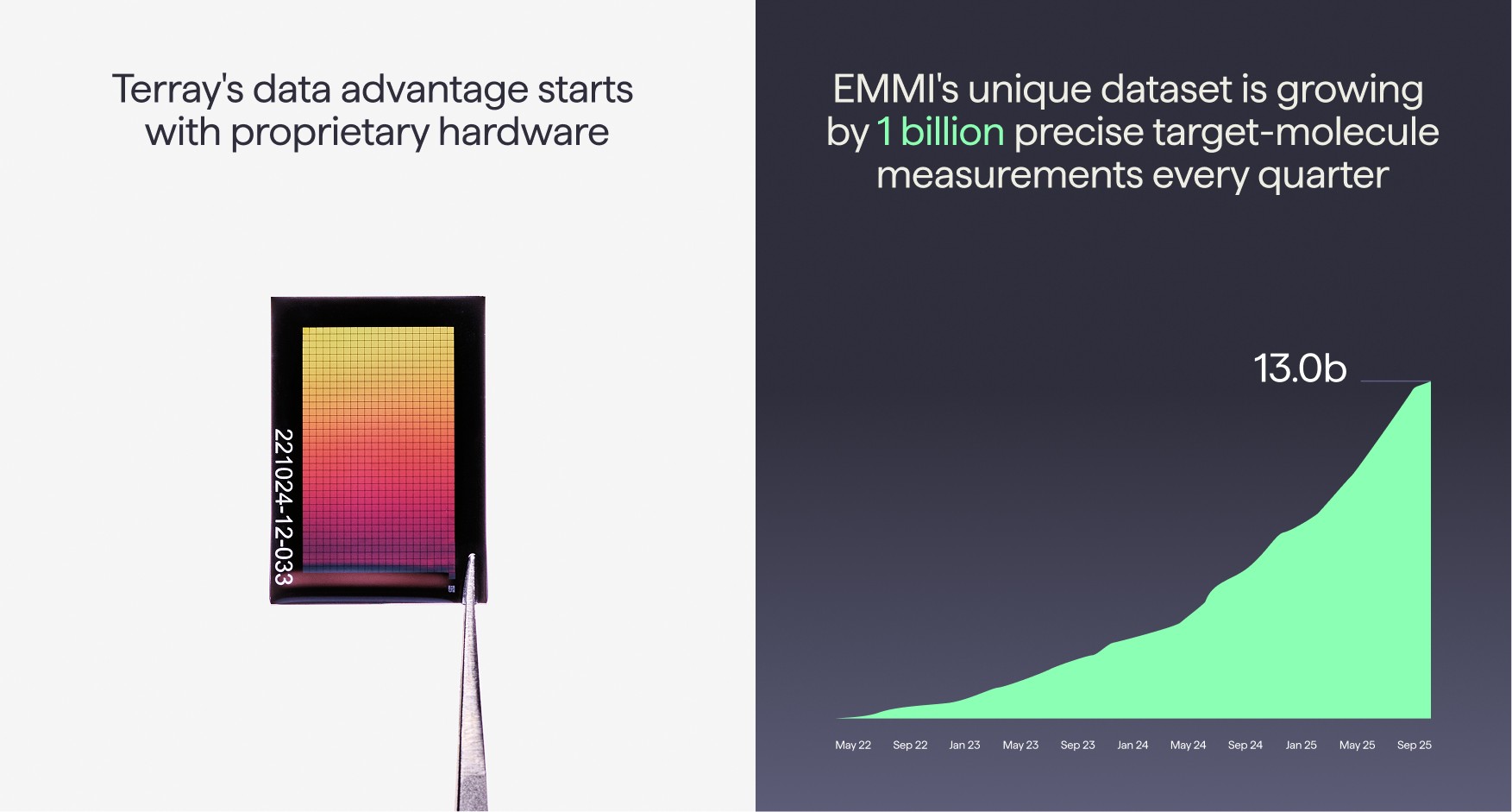 Terray's data advantage starts with proprietary hardware

221024-12-033

EMMI's unique dataset is growing by 1 billion precise target-molecule measurements every quarter

13.0b

May 22 Sep 22 Jan 23 May 23 Sep 23 Jan 24 May 24 Sep 24 Jan 25 May 25 Sep 25